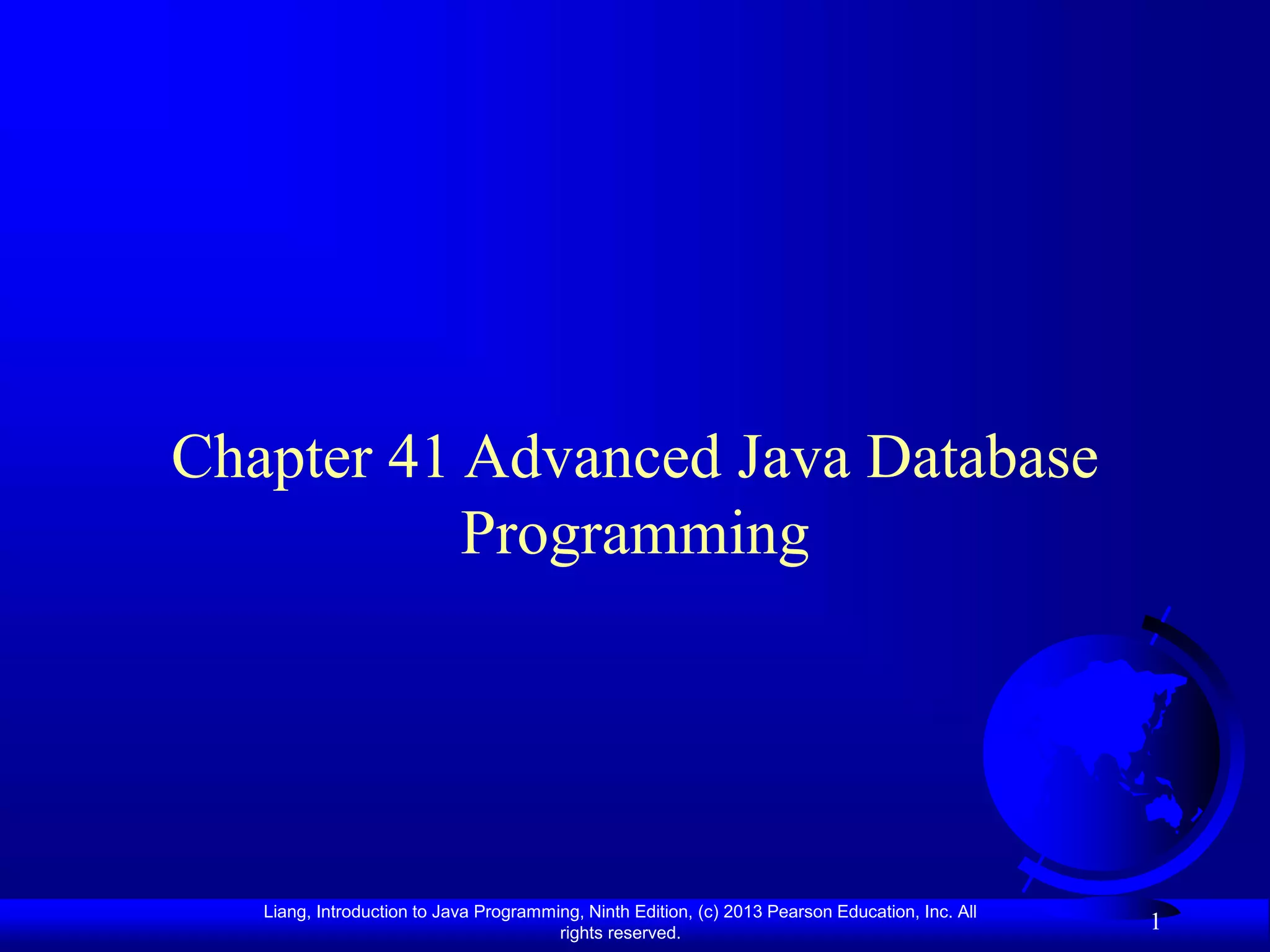 Chapter 41 Advanced Java Database Programming

Liang, Introduction to Java Programming, Ninth Edition, (c) 2013 Pearson Education, Inc. All rights reserved.

1